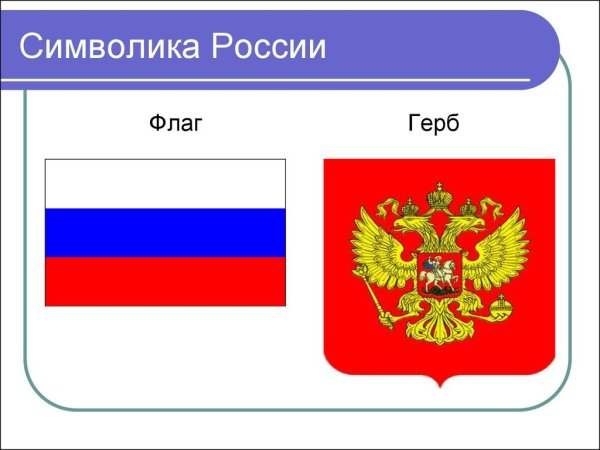 Символика России

Флаг

Герб